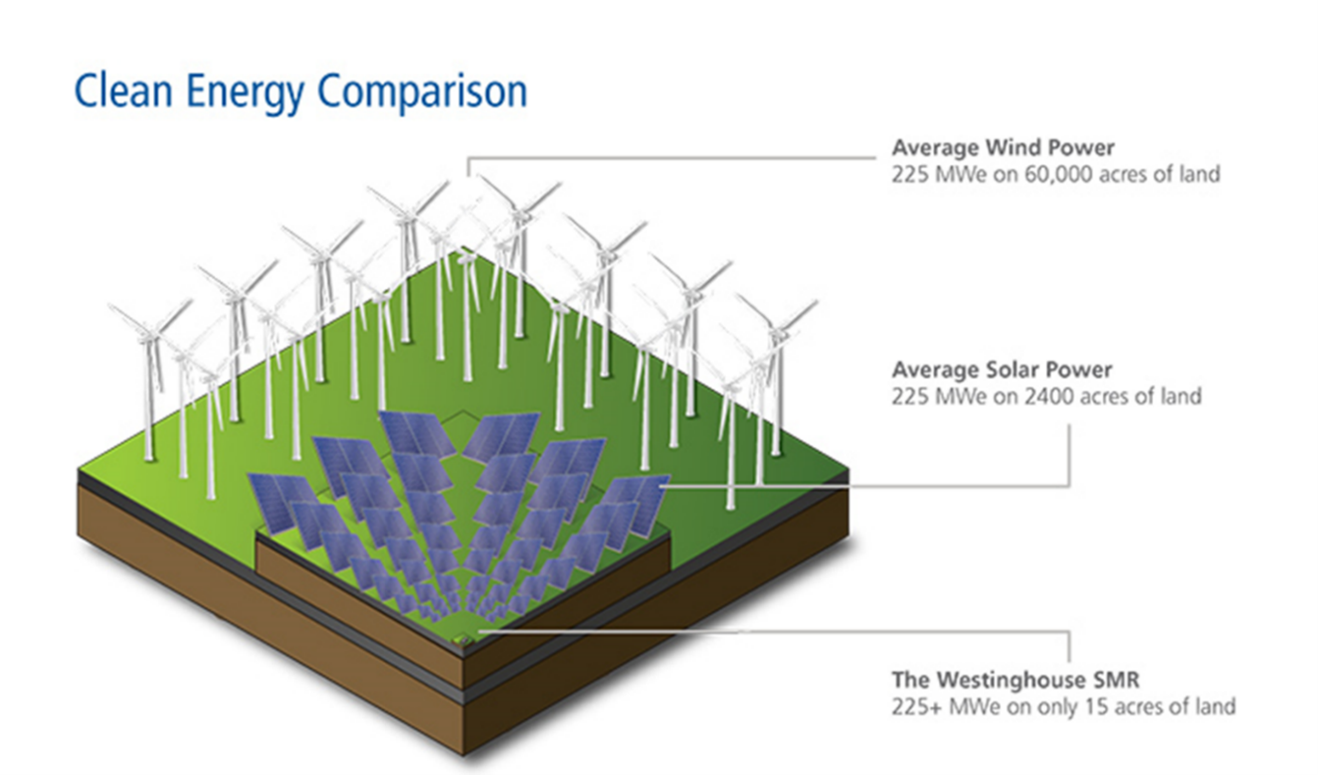 Clean Energy Comparison

Average Wind Power
225 MWe on 60,000 acres of land

Average Solar Power
225 MWe on 2400 acres of land

The Westinghouse SMR
225+ MWe on only 15 acres of land